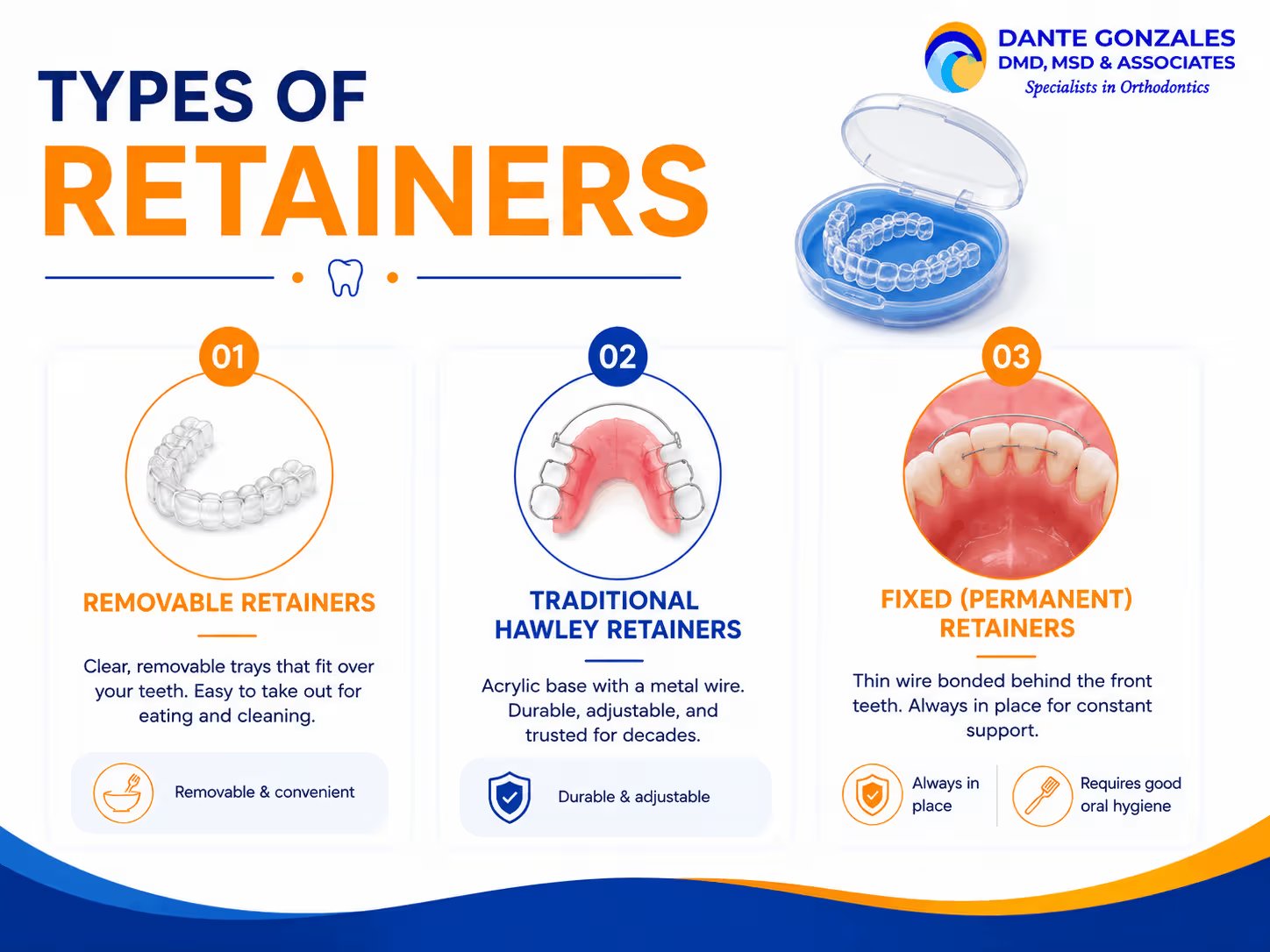 DANTE GONZALES
DMD, MSD & ASSOCIATES
Specialists in Orthodontics

TYPES OF
RETAINERS

01

REMOVABLE RETAINERS

Clear, removable trays that fit over your teeth. Easy to take out for eating and cleaning.

Removable & convenient

02

TRADITIONAL HAWLEY RETAINERS

Acrylic base with a metal wire. Durable, adjustable, and trusted for decades.

Durable & adjustable

03

FIXED (PERMANENT) RETAINERS

Thin wire bonded behind the front teeth. Always in place for constant support.

Always in place

Requires good oral hygiene